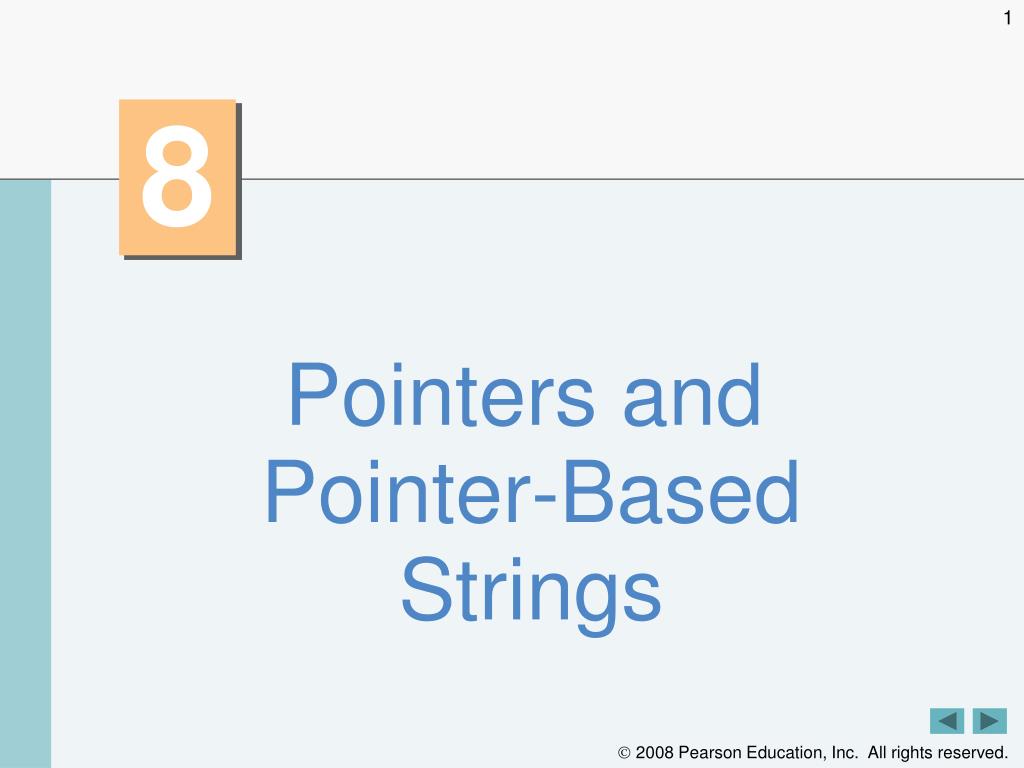 1

8

Pointers and Pointer-Based Strings

© 2008 Pearson Education, Inc. All rights reserved.